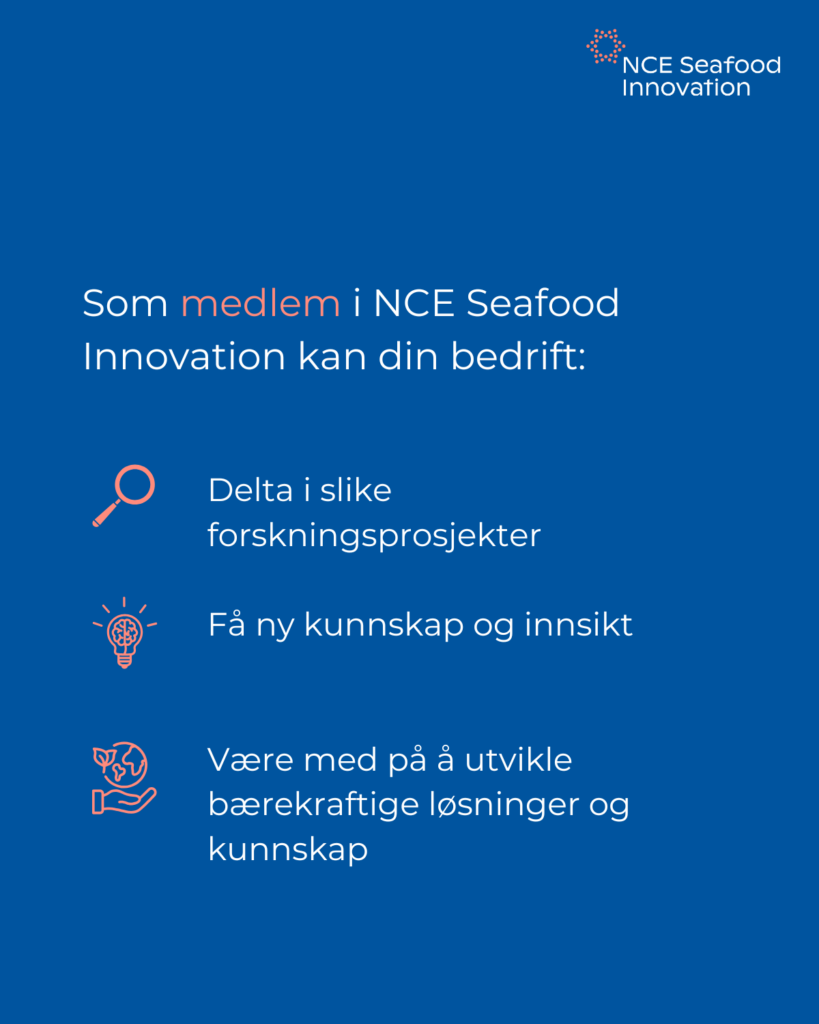 NCE Seafood Innovation

Som medlem i NCE Seafood Innovation kan din bedrift:

Delta i slike forskningsprosjekter

Få ny kunnskap og innsikt

Være med på å utvikle bærekraftige løsninger og kunnskap